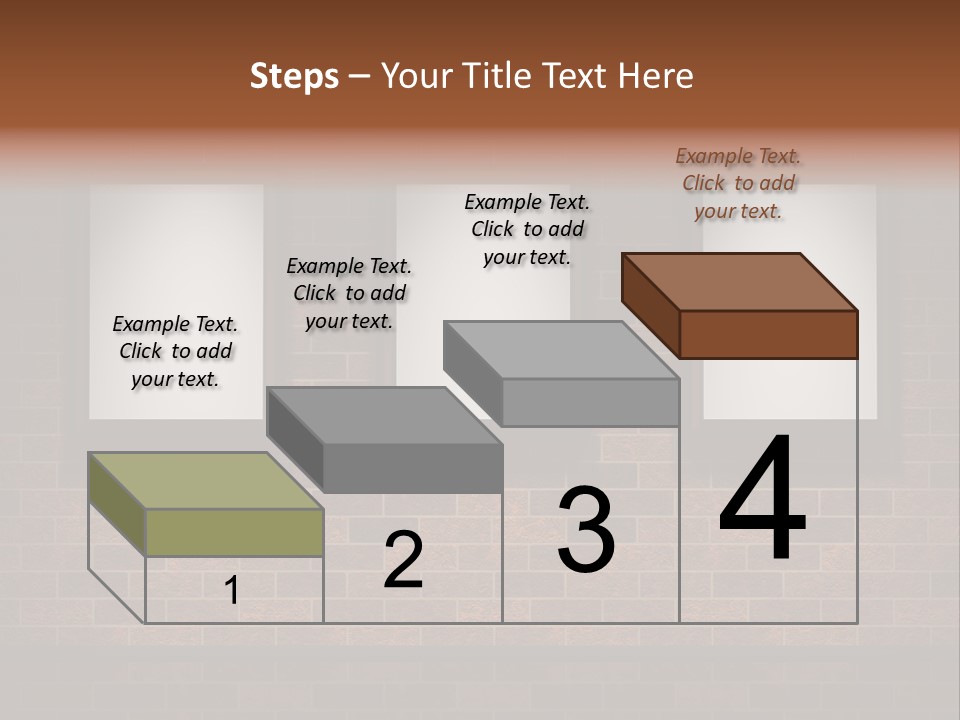 Steps – Your Title Text Here

Example Text. Click to add your text.

Example Text. Click to add your text.

Example Text. Click to add your text.

Example Text. Click to add your text.

1

2

3

4